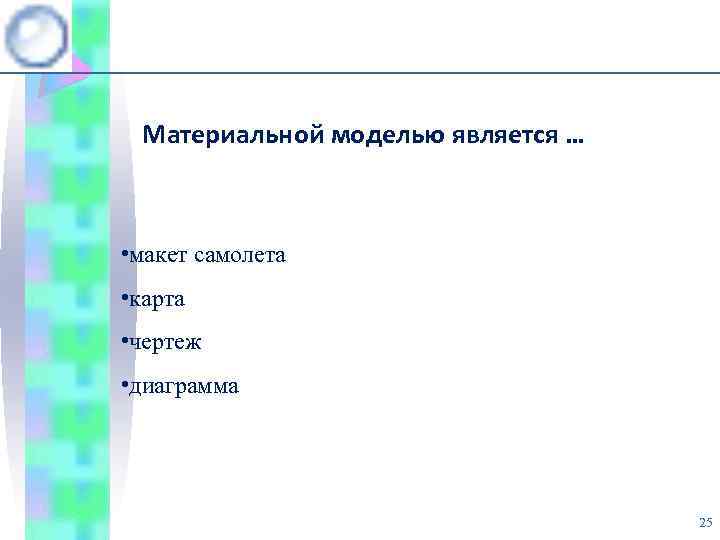 Материальной моделью является …

•макет самолета

•карта

•чертеж

•диаграмма

25